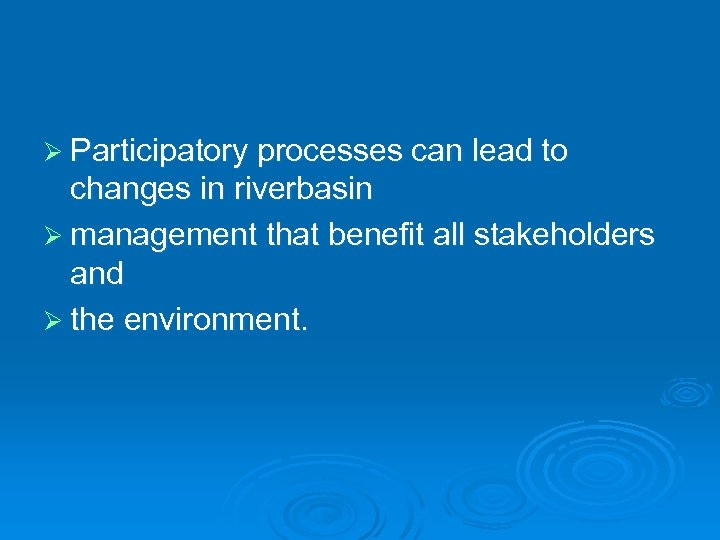 ➢ Participatory processes can lead to changes in riverbasin

➢ management that benefit all stakeholders and

➢ the environment.